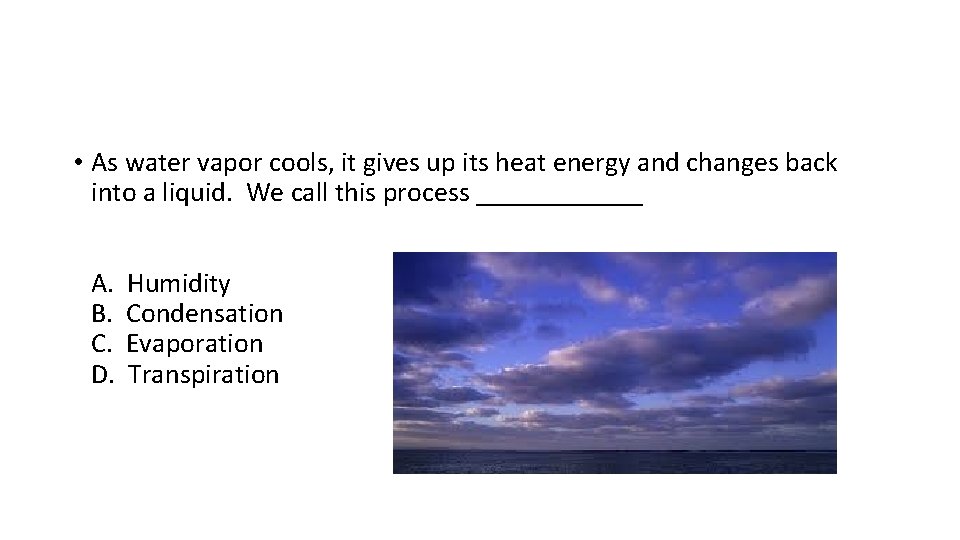 • As water vapor cools, it gives up its heat energy and changes back into a liquid. We call this process ____________

A. Humidity
B. Condensation
C. Evaporation
D. Transpiration